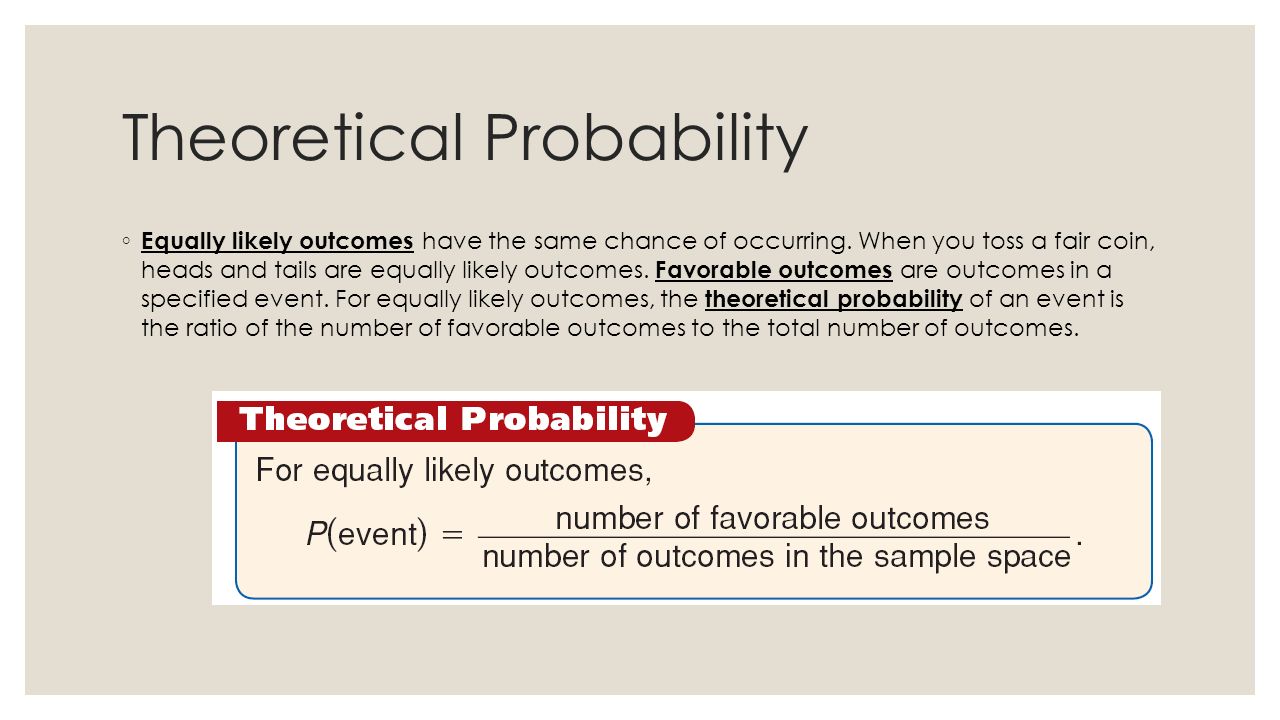 Theoretical Probability

◦ Equally likely outcomes have the same chance of occurring. When you toss a fair coin, heads and tails are equally likely outcomes. Favorable outcomes are outcomes in a specified event. For equally likely outcomes, the theoretical probability of an event is the ratio of the number of favorable outcomes to the total number of outcomes.

Theoretical Probability

For equally likely outcomes,

$P(\text{event}) = \frac{\text{number of favorable outcomes}}{\text{number of outcomes in the sample space}}$.